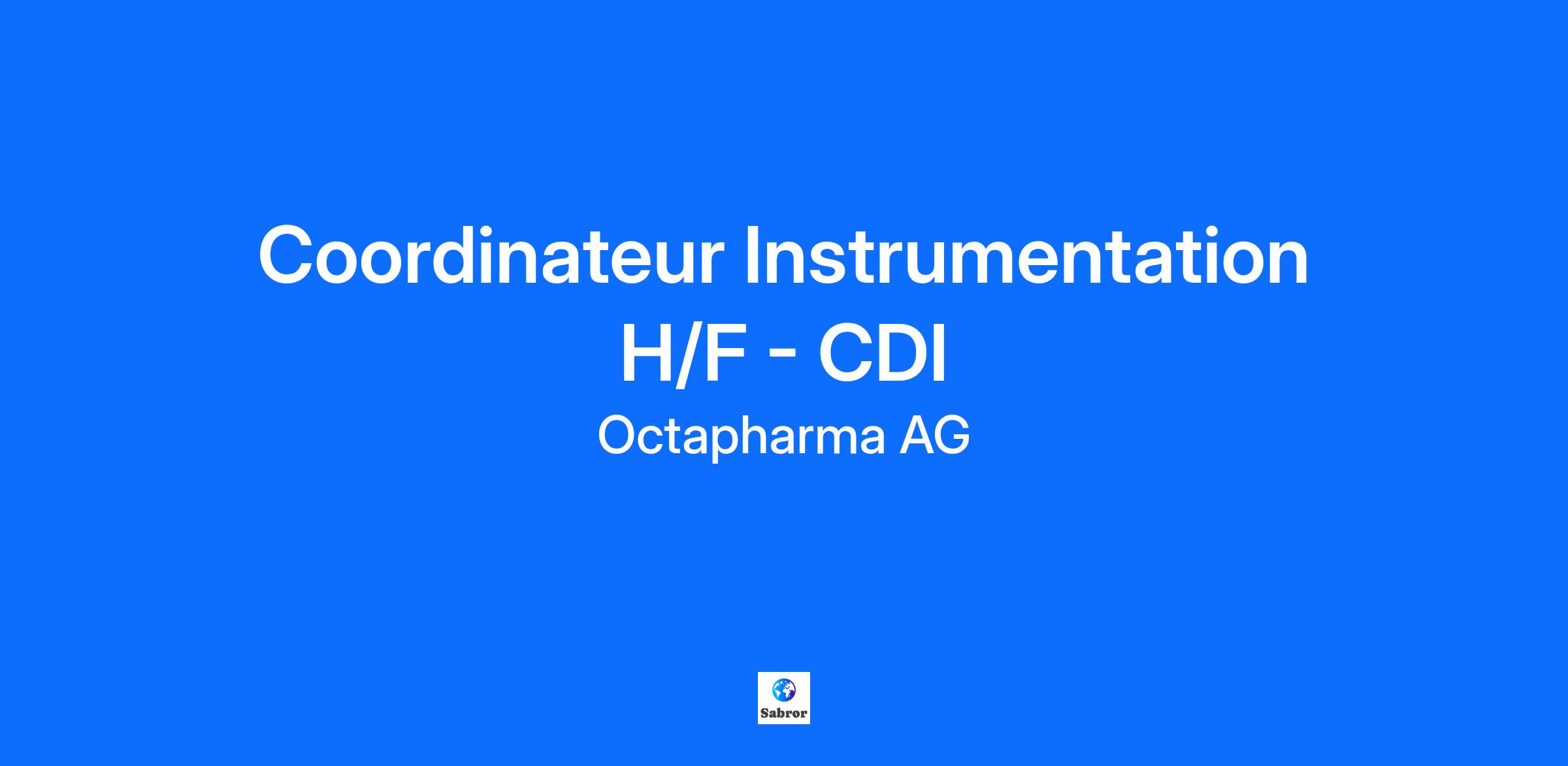 Coordinateur Instrumentation H/F - CDI

Octapharma AG

Sabror